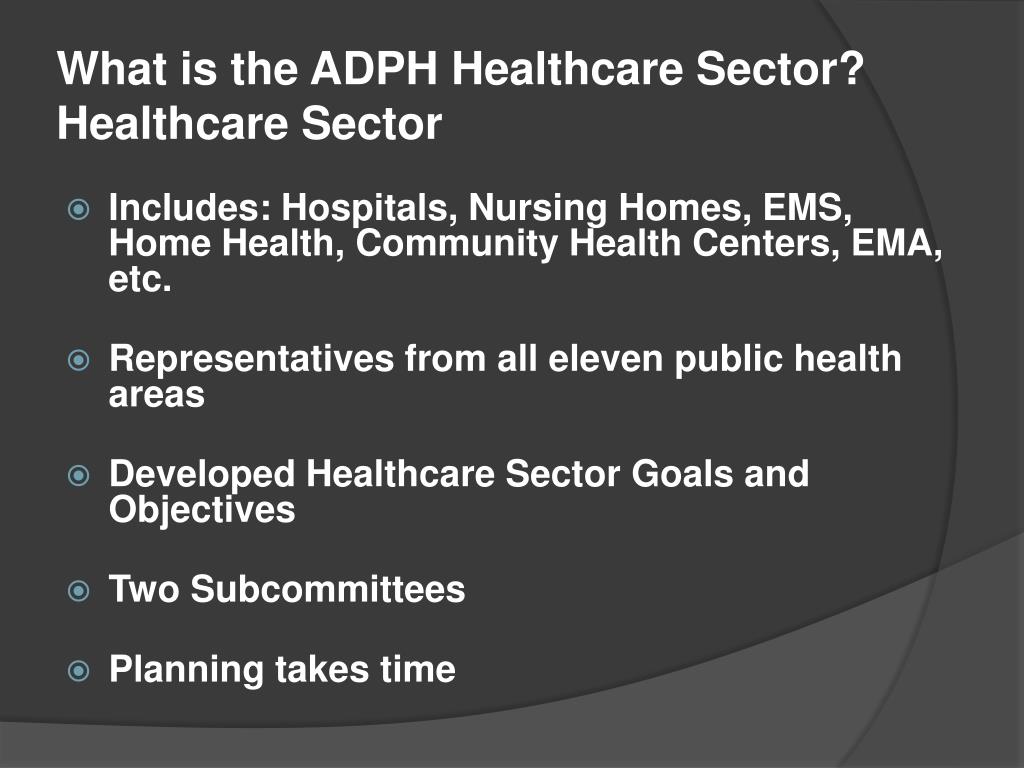 What is the ADPH Healthcare Sector? Healthcare Sector

Includes: Hospitals, Nursing Homes, EMS, Home Health, Community Health Centers, EMA, etc.

Representatives from all eleven public health areas

Developed Healthcare Sector Goals and Objectives

Two Subcommittees

Planning takes time